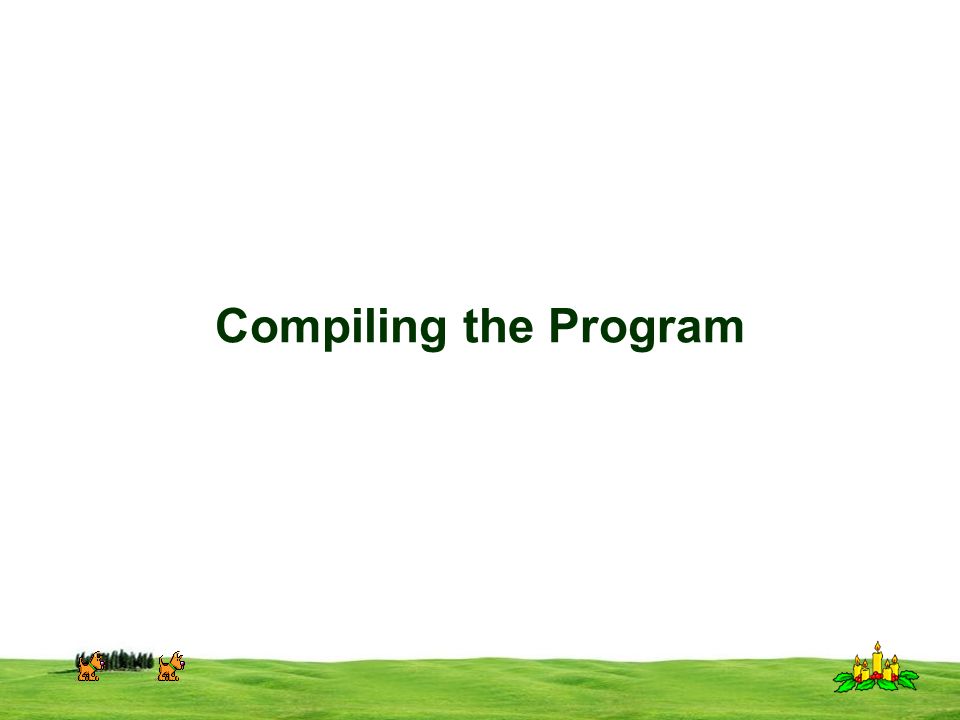 Compiling the Program